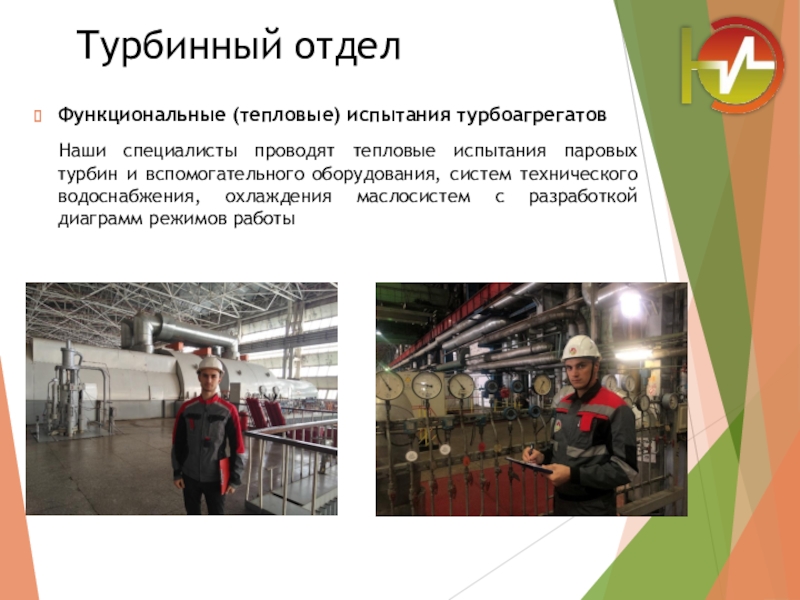 Турбинный отдел

Функциональные (тепловые) испытания турбоагрегатов

Наши специалисты проводят тепловые испытания паровых турбин и вспомогательного оборудования, систем технического водоснабжения, охлаждения маслосистем с разработкой диаграмм режимов работы